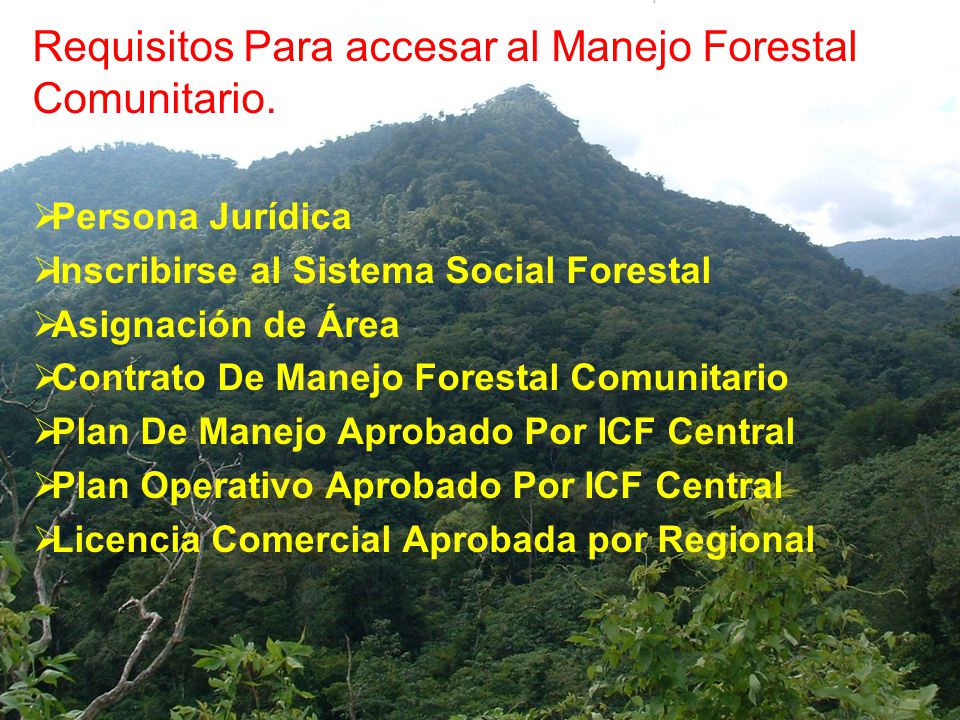 Requisitos Para accesar al Manejo Forestal Comunitario.

➢Persona Jurídica
➢Inscribirse al Sistema Social Forestal
➢Asignación de Área
➢Contrato De Manejo Forestal Comunitario
➢Plan De Manejo Aprobado Por ICF Central
➢Plan Operativo Aprobado Por ICF Central
➢Licencia Comercial Aprobada por Regional